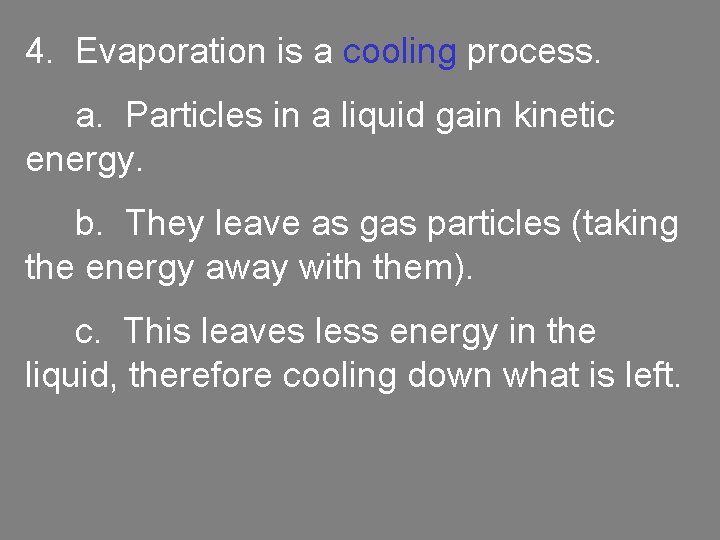 4. Evaporation is a cooling process.

a. Particles in a liquid gain kinetic energy.

b. They leave as gas particles (taking the energy away with them).

c. This leaves less energy in the liquid, therefore cooling down what is left.